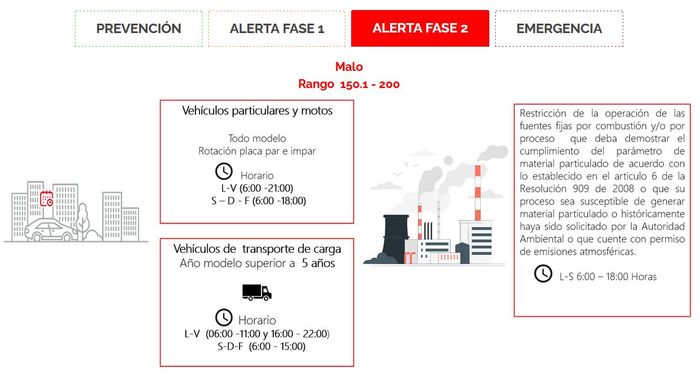 PREVENCIÓN

ALERTA FASE 1

ALERTA FASE 2

EMERGENCIA

Malo
Rango 150.1 - 200

Vehículos particulares y motos

Todo modelo
Rotación placa par e impar

Horario
L-V (6:00 -21:00)
S – D - F (6:00 -18:00)

Vehículos de transporte de carga
Año modelo superior a 5 años

Horario
L-V (06:00 -11:00 y 16:00 - 22:00)
S-D-F (6:00 - 15:00)

Restricción de la operación de las fuentes fijas por combustión y/o por proceso que deba demostrar el cumplimiento del parámetro de material particulado de acuerdo con lo establecido en el articulo 6 de la Resolución 909 de 2008 o que su proceso sea susceptible de generar material particulado o históricamente haya sido solicitado por la Autoridad Ambiental o que cuente con permiso de emisiones atmosféricas.

L-S 6:00 – 18:00 Horas